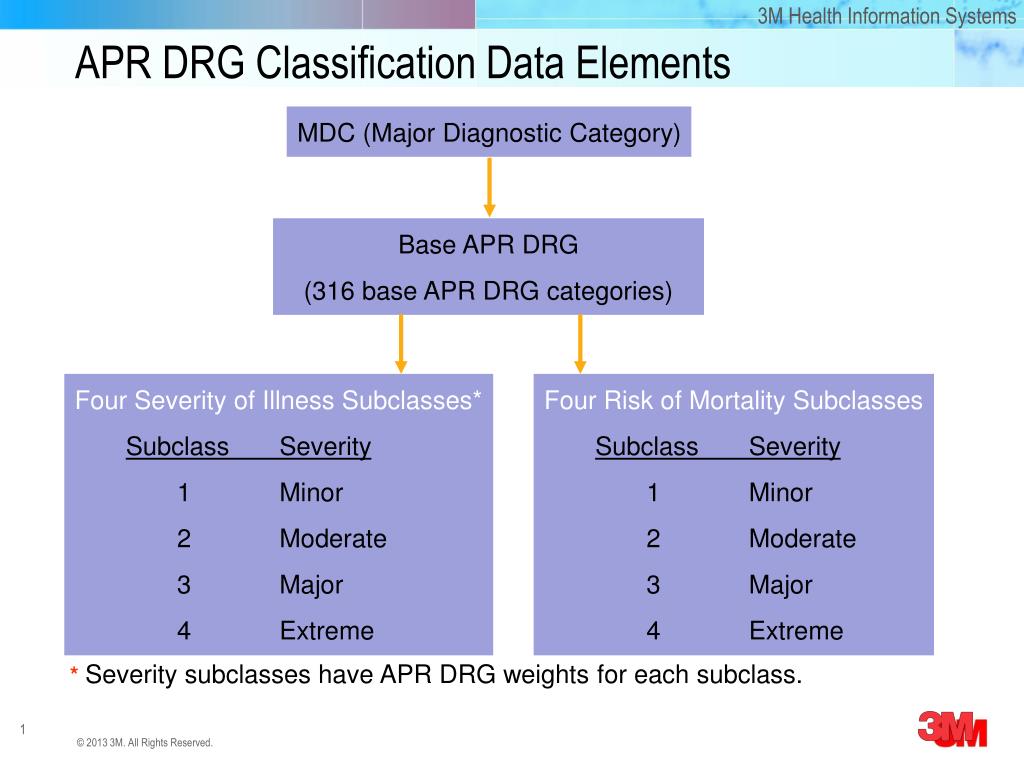 3M Health Information Systems

APR DRG Classification Data Elements

MDC (Major Diagnostic Category)

Base APR DRG
(316 base APR DRG categories)

Four Severity of Illness Subclasses*

| Subclass | Severity |
|---|---|
| 1 | Minor |
| 2 | Moderate |
| 3 | Major |
| 4 | Extreme |

Four Risk of Mortality Subclasses

| Subclass | Severity |
|---|---|
| 1 | Minor |
| 2 | Moderate |
| 3 | Major |
| 4 | Extreme |

* Severity subclasses have APR DRG weights for each subclass.

1

© 2013 3M. All Rights Reserved.

3M